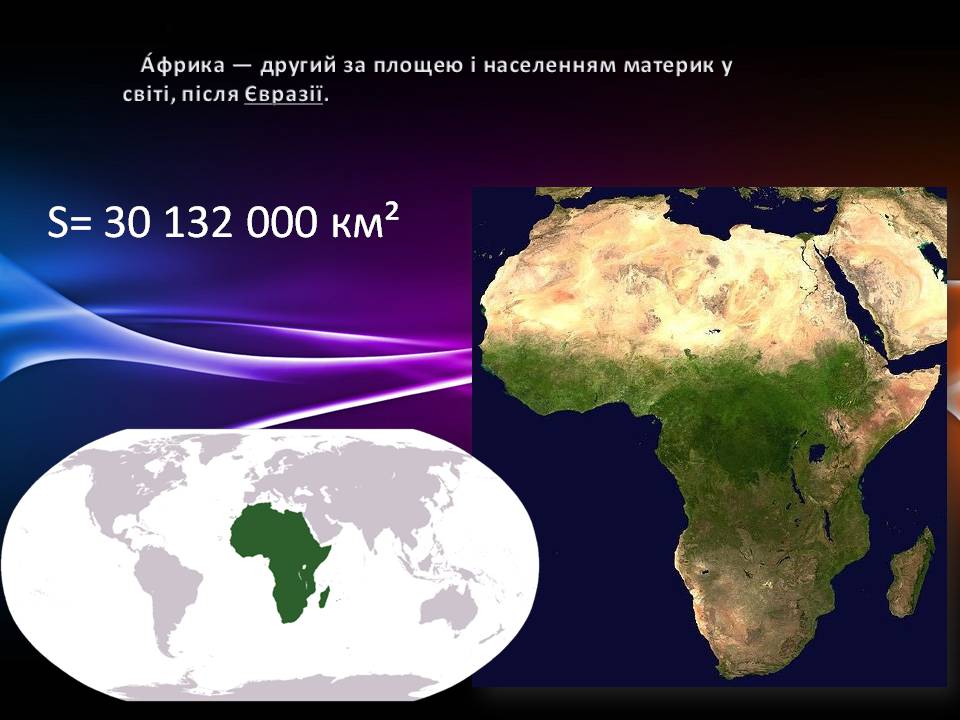 А́фрика — другий за площею і населенням материк у світі, після Євразії.

S= 30 132 000 км²